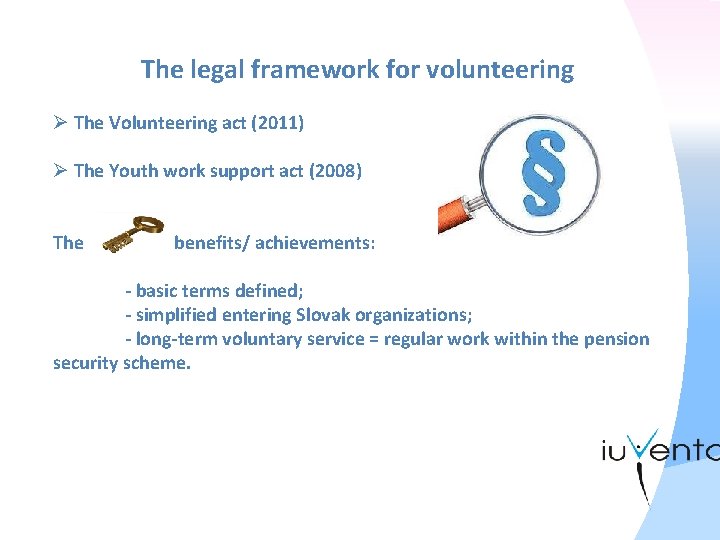 The legal framework for volunteering

➢ The Volunteering act (2011)

➢ The Youth work support act (2008)

§

The benefits/ achievements:

- basic terms defined;
- simplified entering Slovak organizations;
- long-term voluntary service = regular work within the pension security scheme.

iuvento